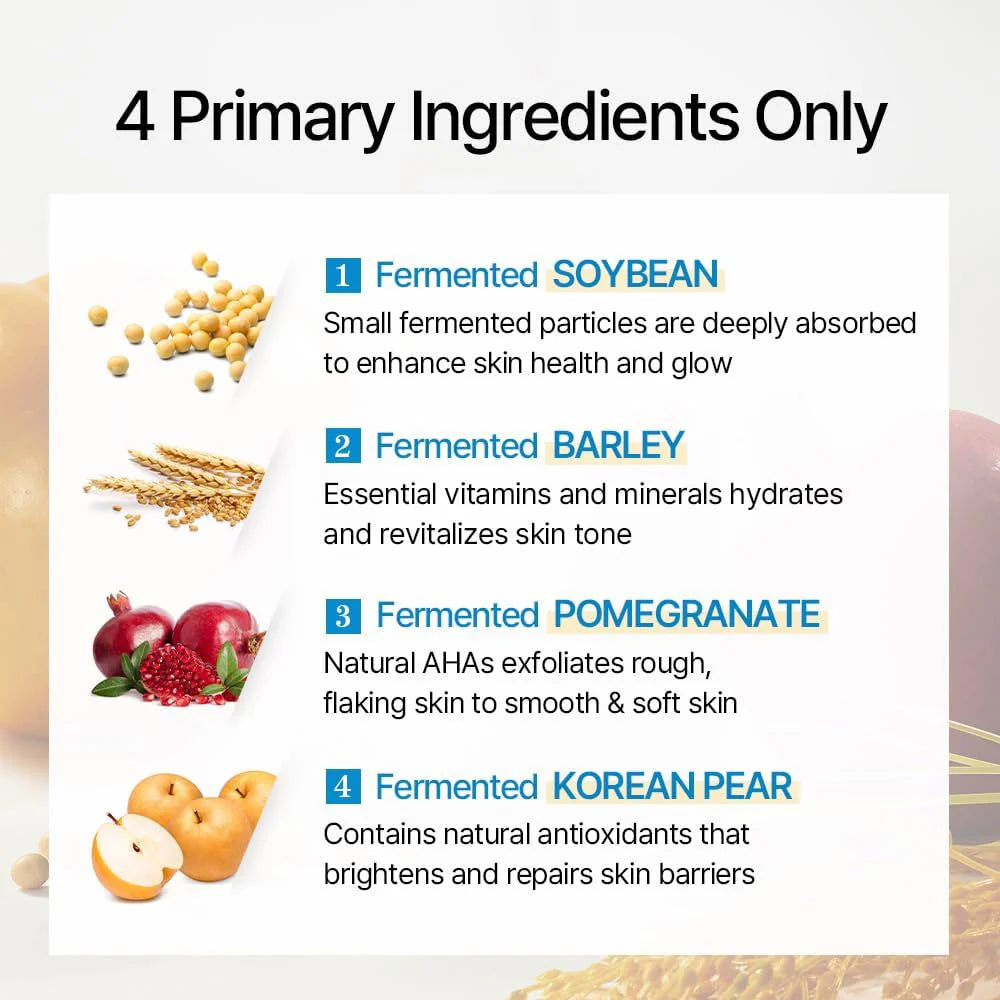 4 Primary Ingredients Only

1 Fermented SOYBEAN
Small fermented particles are deeply absorbed to enhance skin health and glow

2 Fermented BARLEY
Essential vitamins and minerals hydrates and revitalizes skin tone

3 Fermented POMEGRANATE
Natural AHAs exfoliates rough, flaking skin to smooth & soft skin

4 Fermented KOREAN PEAR
Contains natural antioxidants that brightens and repairs skin barriers